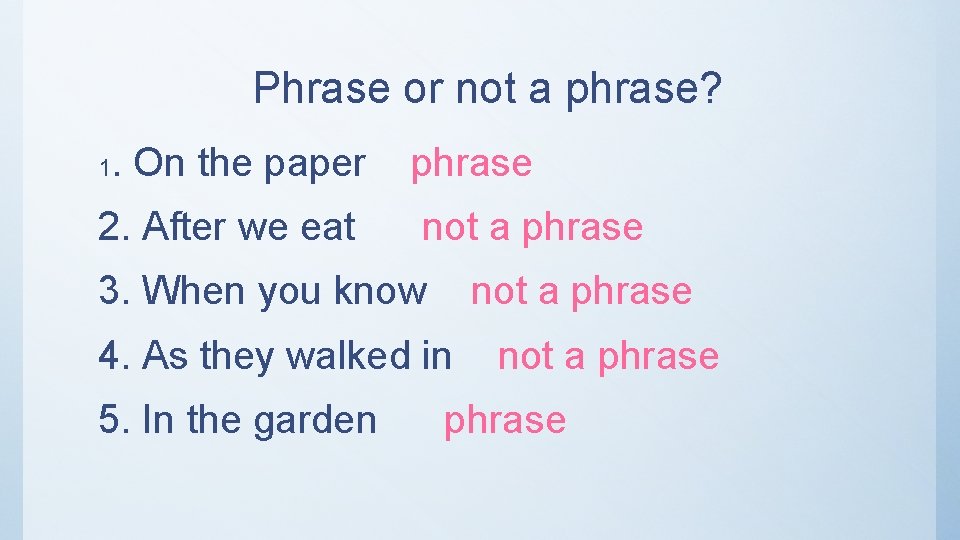 Phrase or not a phrase?

1. On the paper phrase

2. After we eat not a phrase

3. When you know not a phrase

4. As they walked in not a phrase

5. In the garden phrase